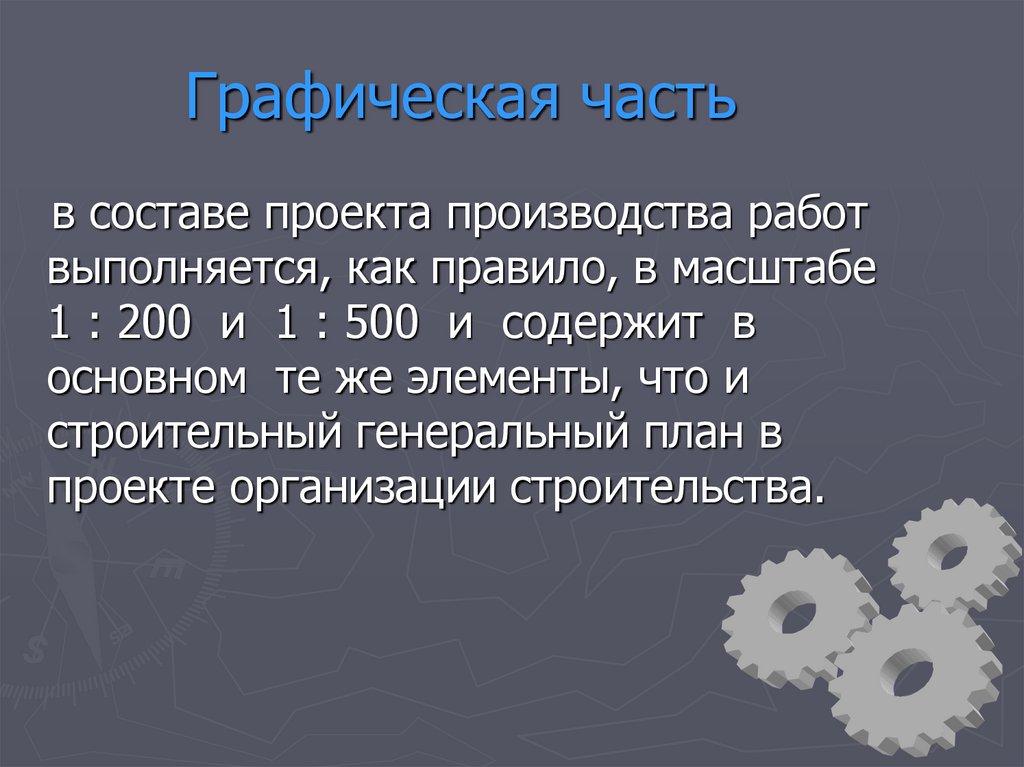 Графическая часть

в составе проекта производства работ выполняется, как правило, в масштабе 1 : 200 и 1 : 500 и содержит в основном те же элементы, что и строительный генеральный план в проекте организации строительства.